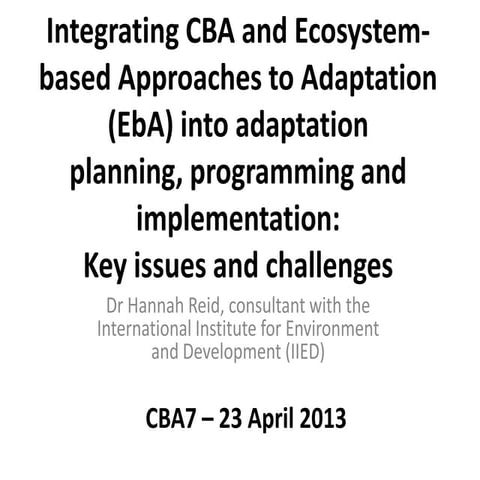 Integrating CBA and Ecosystem-based Approaches to Adaptation (EbA) into adaptation planning, programming and implementation:
Key issues and challenges

Dr Hannah Reid, consultant with the International Institute for Environment and Development (IIED)

CBA7 – 23 April 2013